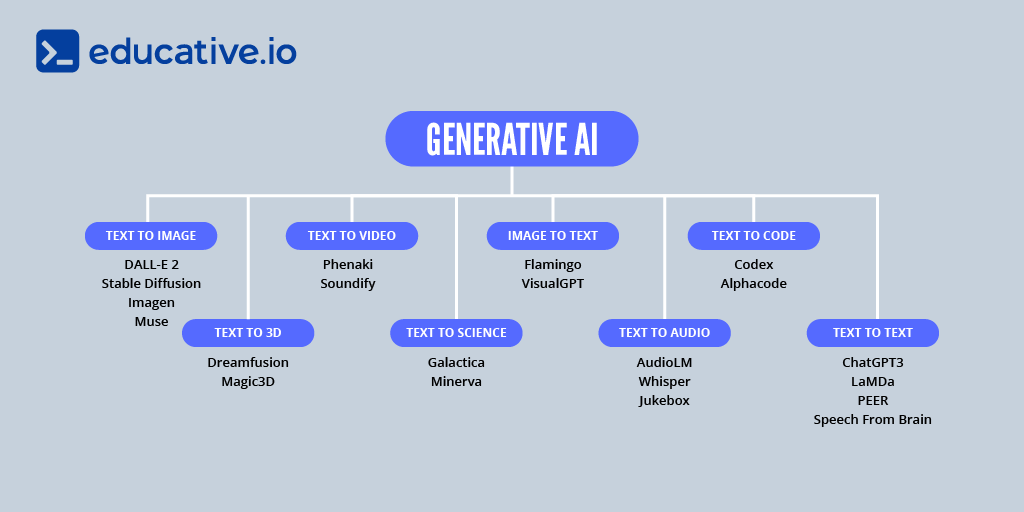 educative.io

GENERATIVE AI

TEXT TO IMAGE
DALL-E 2
Stable Diffusion
Imagen
Muse

TEXT TO 3D
Dreamfusion
Magic3D

TEXT TO VIDEO
Phenaki
Soundify

TEXT TO SCIENCE
Galactica
Minerva

IMAGE TO TEXT
Flamingo
VisualGPT

TEXT TO AUDIO
AudioLM
Whisper
Jukebox

TEXT TO CODE
Codex
Alphacode

TEXT TO TEXT
ChatGPT3
LaMDa
PEER
Speech From Brain